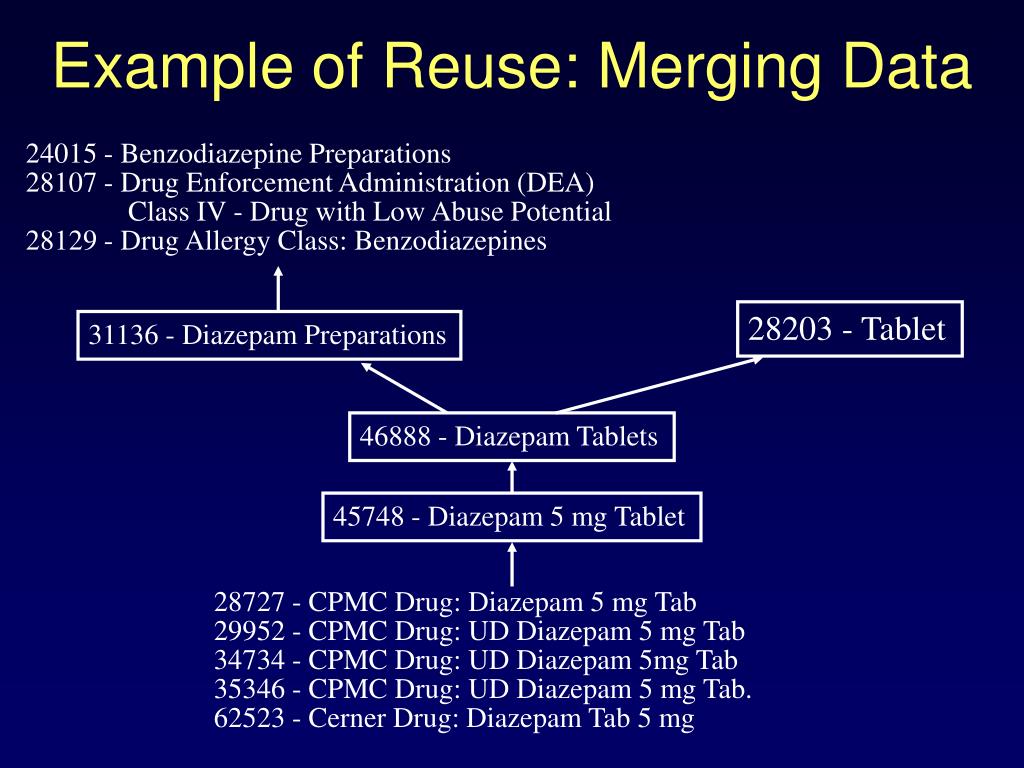 Example of Reuse: Merging Data

24015 - Benzodiazepine Preparations
28107 - Drug Enforcement Administration (DEA)
Class IV - Drug with Low Abuse Potential
28129 - Drug Allergy Class: Benzodiazepines

31136 - Diazepam Preparations

28203 - Tablet

46888 - Diazepam Tablets

45748 - Diazepam 5 mg Tablet

28727 - CPMC Drug: Diazepam 5 mg Tab
29952 - CPMC Drug: UD Diazepam 5 mg Tab
34734 - CPMC Drug: UD Diazepam 5mg Tab
35346 - CPMC Drug: UD Diazepam 5 mg Tab.
62523 - Cerner Drug: Diazepam Tab 5 mg